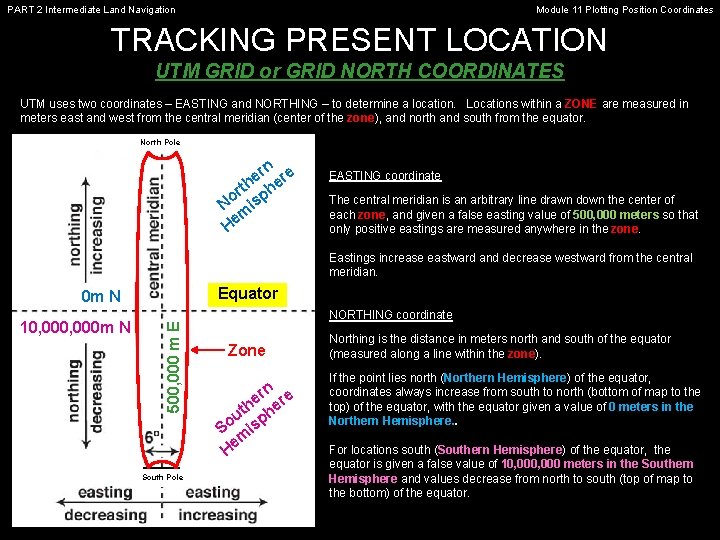 PART 2 Intermediate Land Navigation

Module 11 Plotting Position Coordinates

TRACKING PRESENT LOCATION

UTM GRID or GRID NORTH COORDINATES

UTM uses two coordinates – EASTING and NORTHING – to determine a location. Locations within a ZONE are measured in meters east and west from the central meridian (center of the zone), and north and south from the equator.

North Pole

northing increasing

central meridian

Northern Hemisphere

0m N

Equator

10,000,000m N

500,000 m E

Zone

northing decreasing

Southern Hemisphere

6°

South Pole

easting decreasing

easting increasing

EASTING coordinate

The central meridian is an arbitrary line drawn down the center of each zone, and given a false easting value of 500,000 meters so that only positive eastings are measured anywhere in the zone.

Eastings increase eastward and decrease westward from the central meridian.

NORTHING coordinate

Northing is the distance in meters north and south of the equator (measured along a line within the zone).

If the point lies north (Northern Hemisphere) of the equator, coordinates always increase from south to north (bottom of map to the top) of the equator, with the equator given a value of 0 meters in the Northern Hemisphere..

For locations south (Southern Hemisphere) of the equator, the equator is given a false value of 10,000,000 meters in the Southern Hemisphere and values decrease from north to south (top of map to the bottom) of the equator.